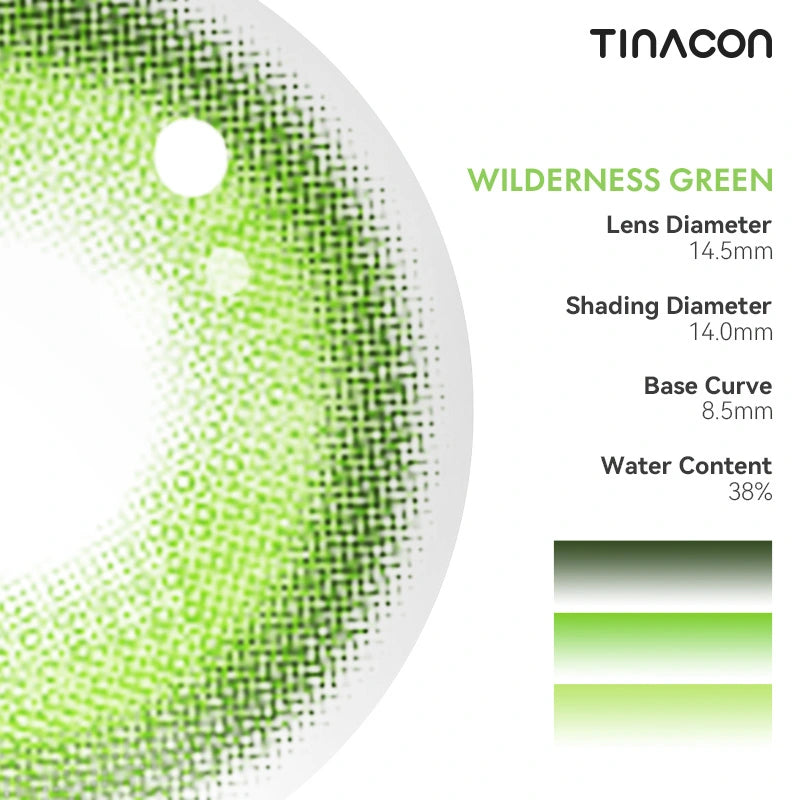 TINACON

WILDERNESS GREEN

Lens Diameter
14.5mm

Shading Diameter
14.0mm

Base Curve
8.5mm

Water Content
38%